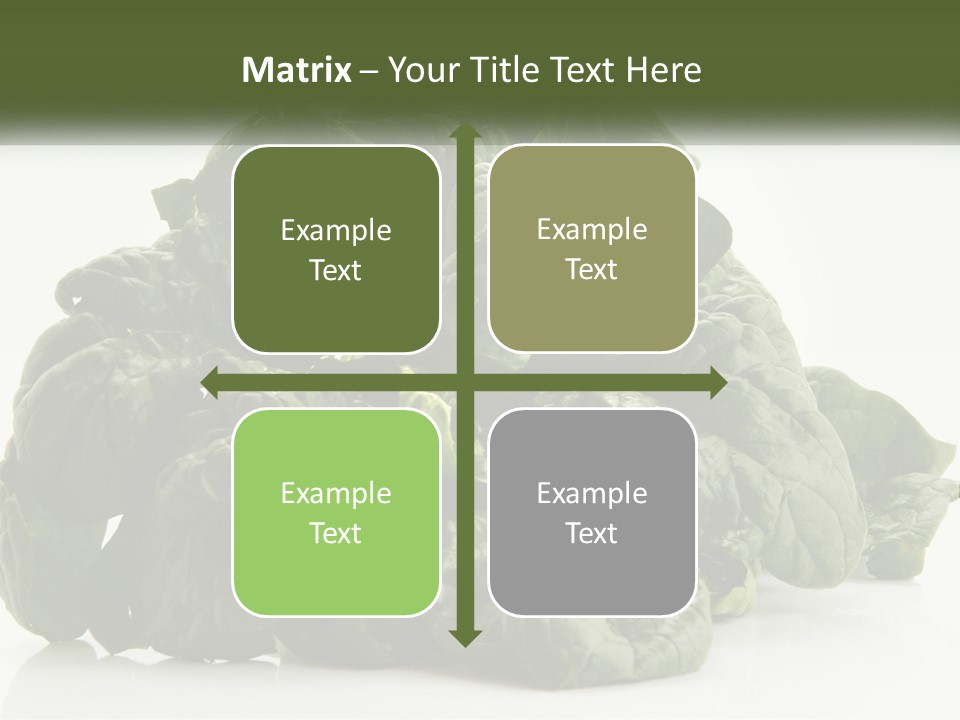 Matrix – Your Title Text Here

Example Text

Example Text

Example Text

Example Text